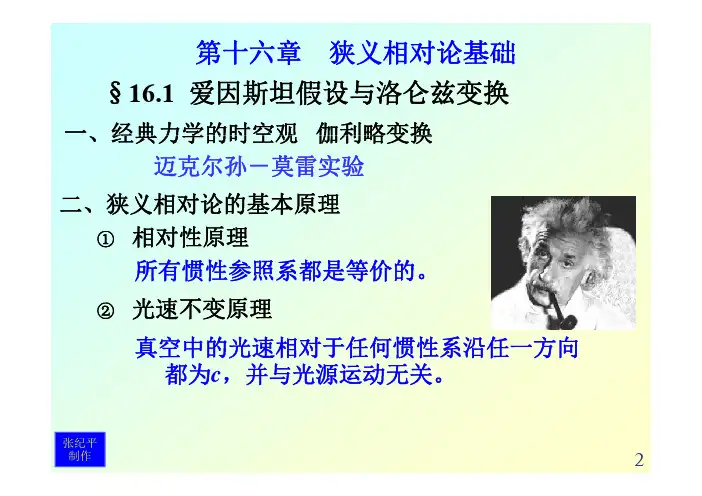 第十六章　狭义相对论基础

§16.1 爱因斯坦假设与洛仑兹变换

一、经典力学的时空观　伽利略变换

迈克尔孙－莫雷实验

二、狭义相对论的基本原理

① 相对性原理

所有惯性参照系都是等价的。

② 光速不变原理

真空中的光速相对于任何惯性系沿任一方向都为$c$，并与光源运动无关。

张纪平制作

2